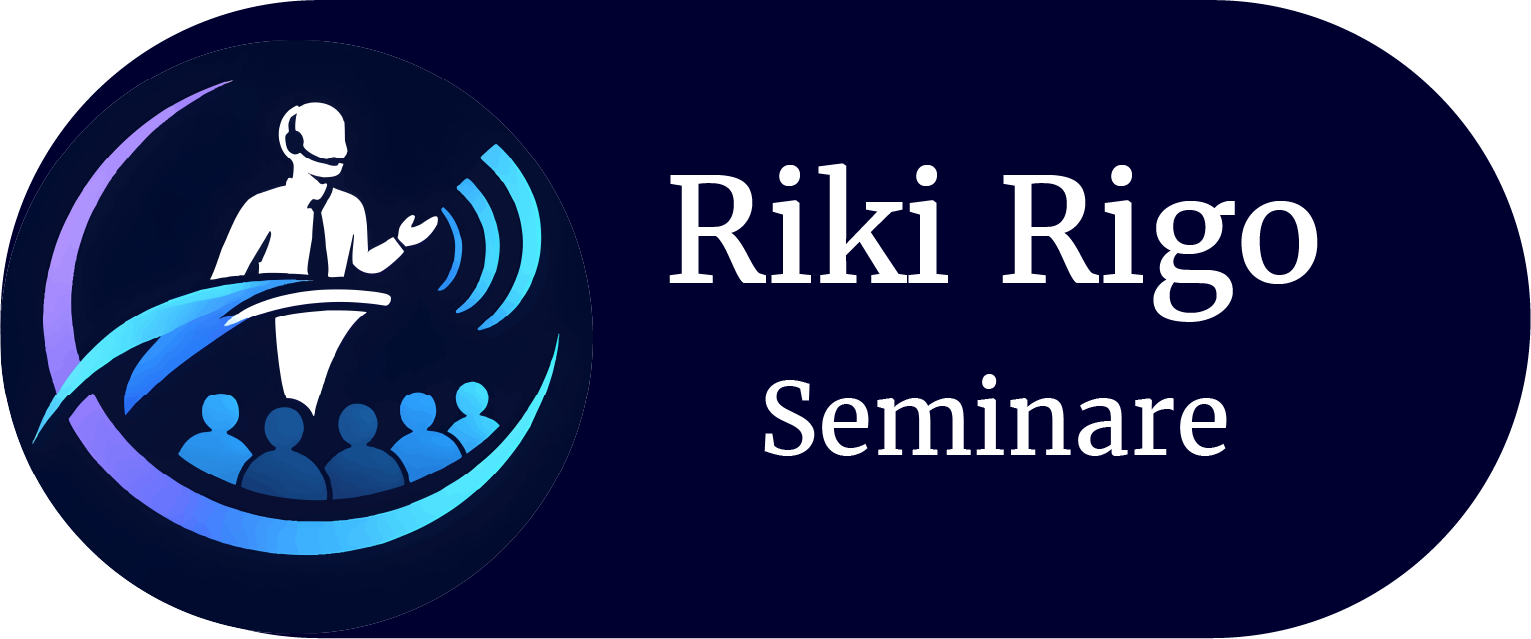 Riki Rigo
Seminare